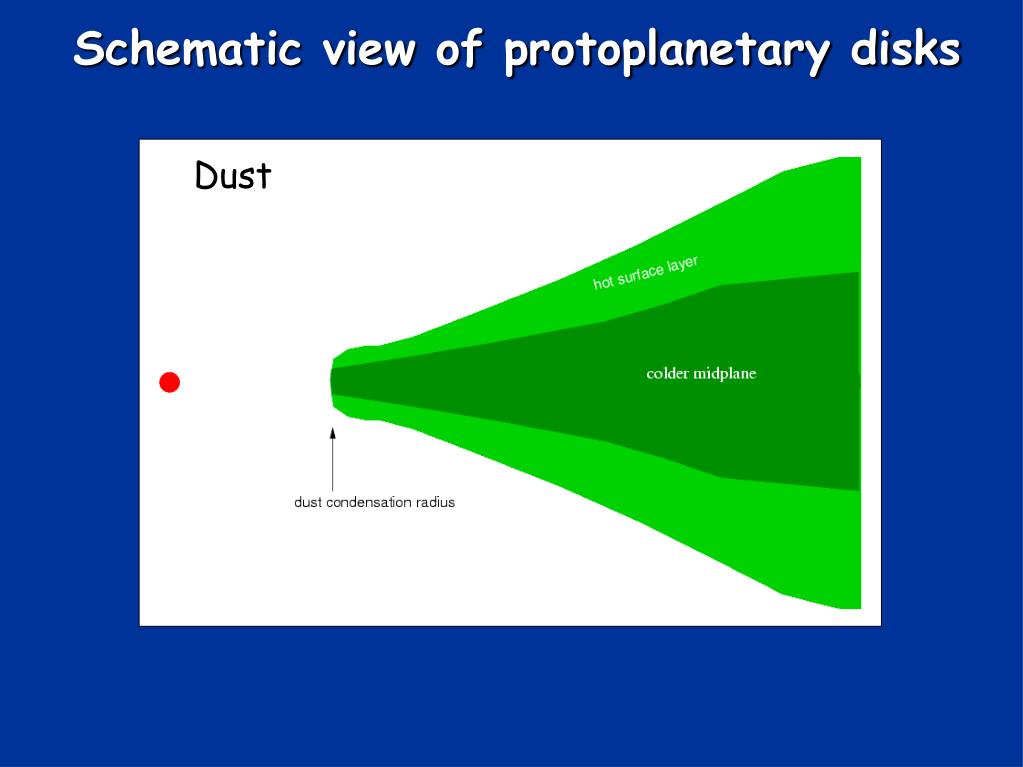 Schematic view of protoplanetary disks

Dust

hot surface layer

colder midplane

dust condensation radius